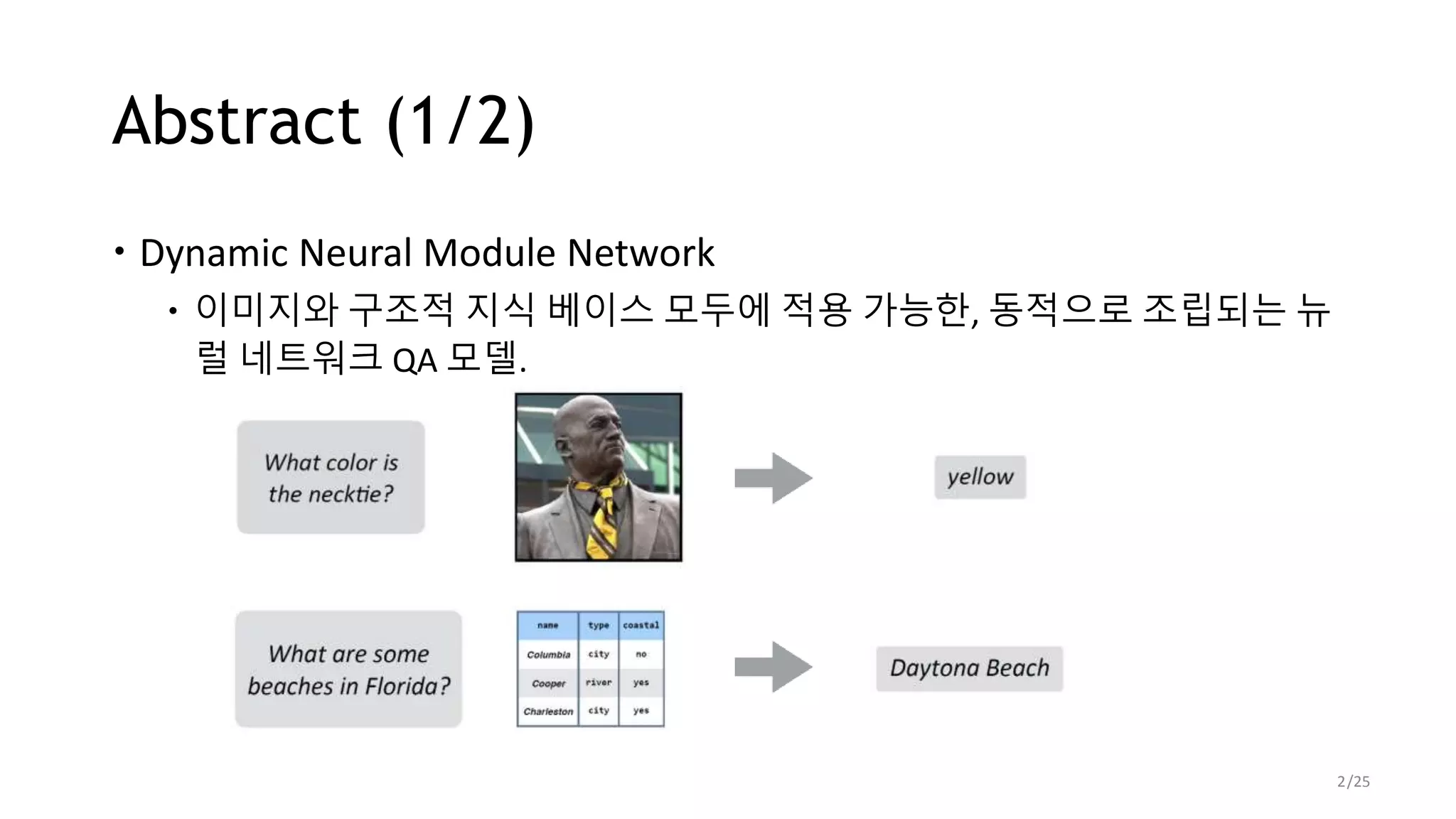 Abstract (1/2)

• Dynamic Neural Module Network
  • 이미지와 구조적 지식 베이스 모두에 적용 가능한, 동적으로 조립되는 뉴럴 네트워크 QA 모델.

What color is the necktie?

yellow

What are some beaches in Florida?

| name | type | coastal |
|---|---|---|
| Columbia | city | no |
| Cooper | river | yes |
| Charleston | city | yes |

Daytona Beach

2/25